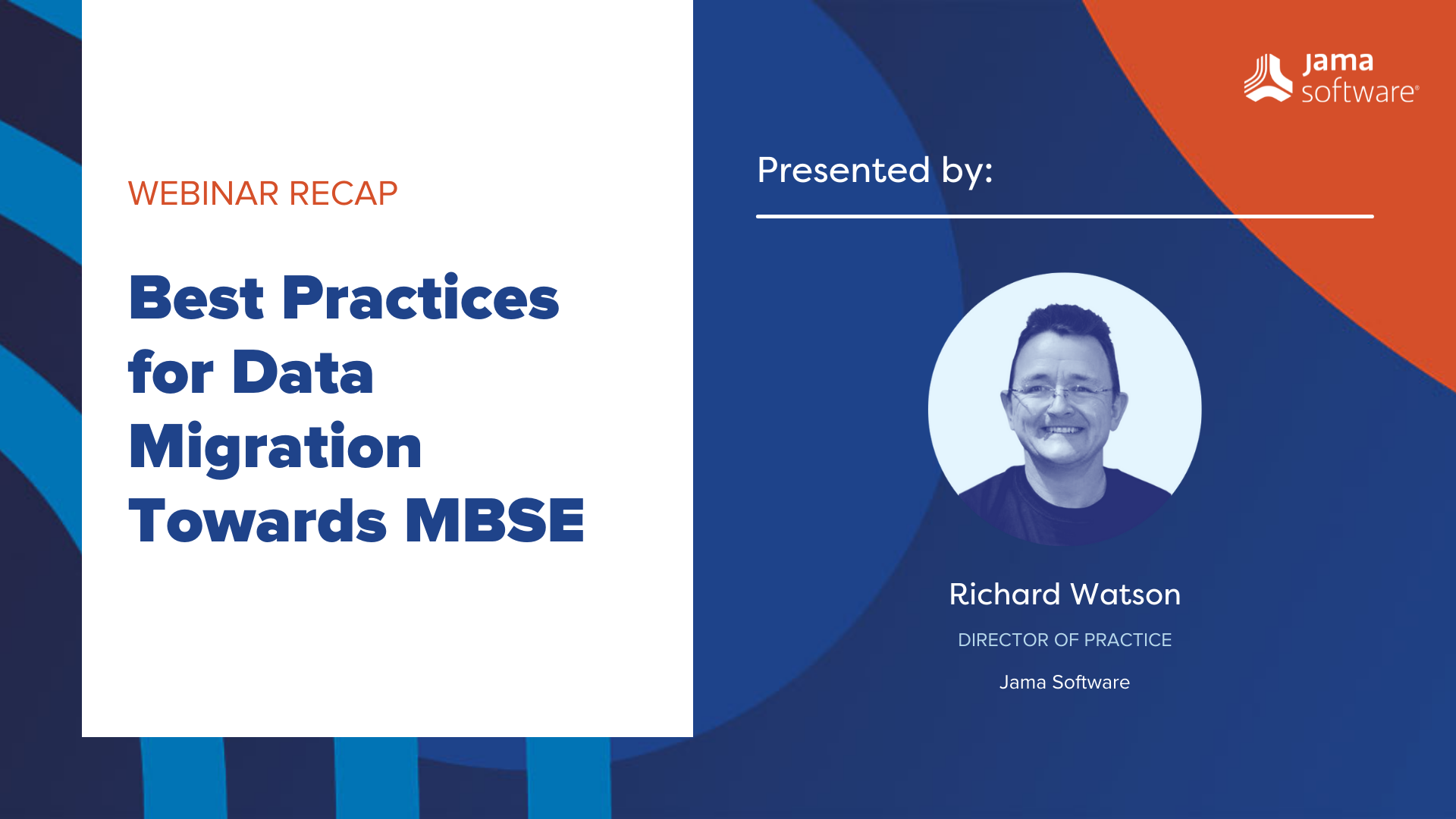 WEBINAR RECAP

Best Practices for Data Migration Towards MBSE

jama software®

Presented by:

Richard Watson

DIRECTOR OF PRACTICE

Jama Software